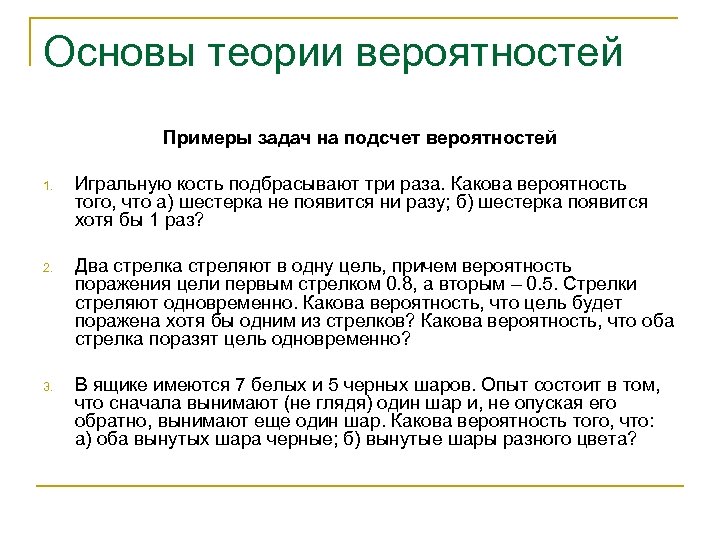 Основы теории вероятностей

Примеры задач на подсчет вероятностей

1. Игральную кость подбрасывают три раза. Какова вероятность того, что а) шестерка не появится ни разу; б) шестерка появится хотя бы 1 раз?

2. Два стрелка стреляют в одну цель, причем вероятность поражения цели первым стрелком 0.8, а вторым – 0.5. Стрелки стреляют одновременно. Какова вероятность, что цель будет поражена хотя бы одним из стрелков? Какова вероятность, что оба стрелка поразят цель одновременно?

3. В ящике имеются 7 белых и 5 черных шаров. Опыт состоит в том, что сначала вынимают (не глядя) один шар и, не опуская его обратно, вынимают еще один шар. Какова вероятность того, что: а) оба вынутых шара черные; б) вынутые шары разного цвета?